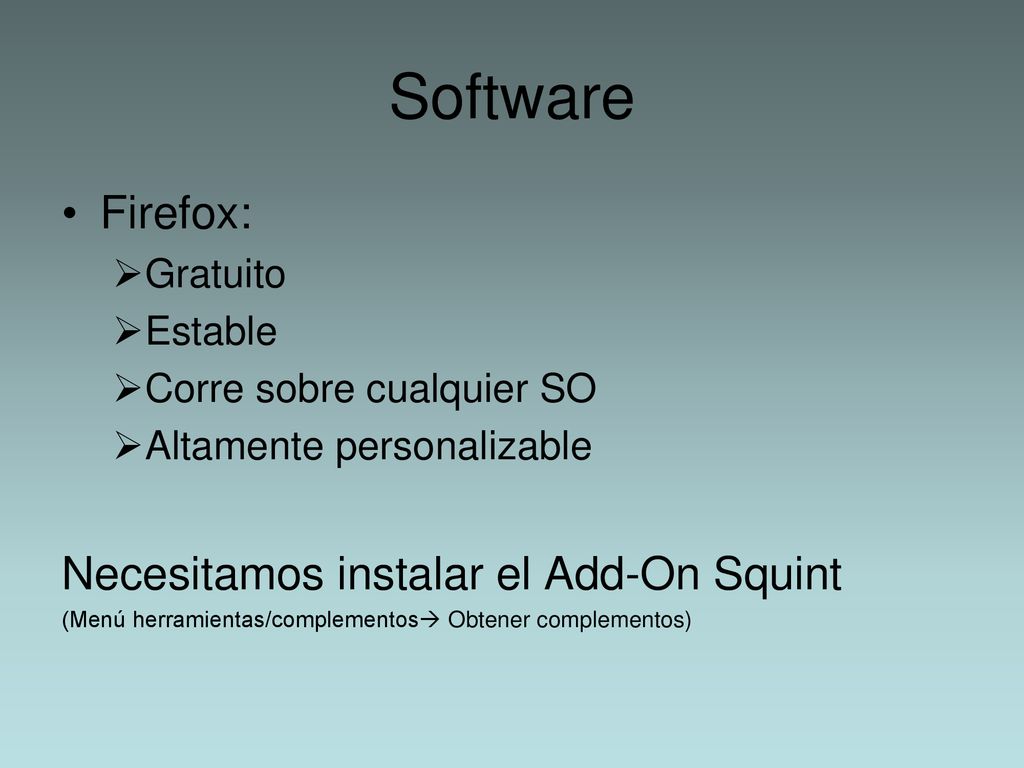 Software

• Firefox:

➢Gratuito

➢Estable

➢Corre sobre cualquier SO

➢Altamente personalizable

Necesitamos instalar el Add-On Squint

(Menú herramientas/complementos→ Obtener complementos)